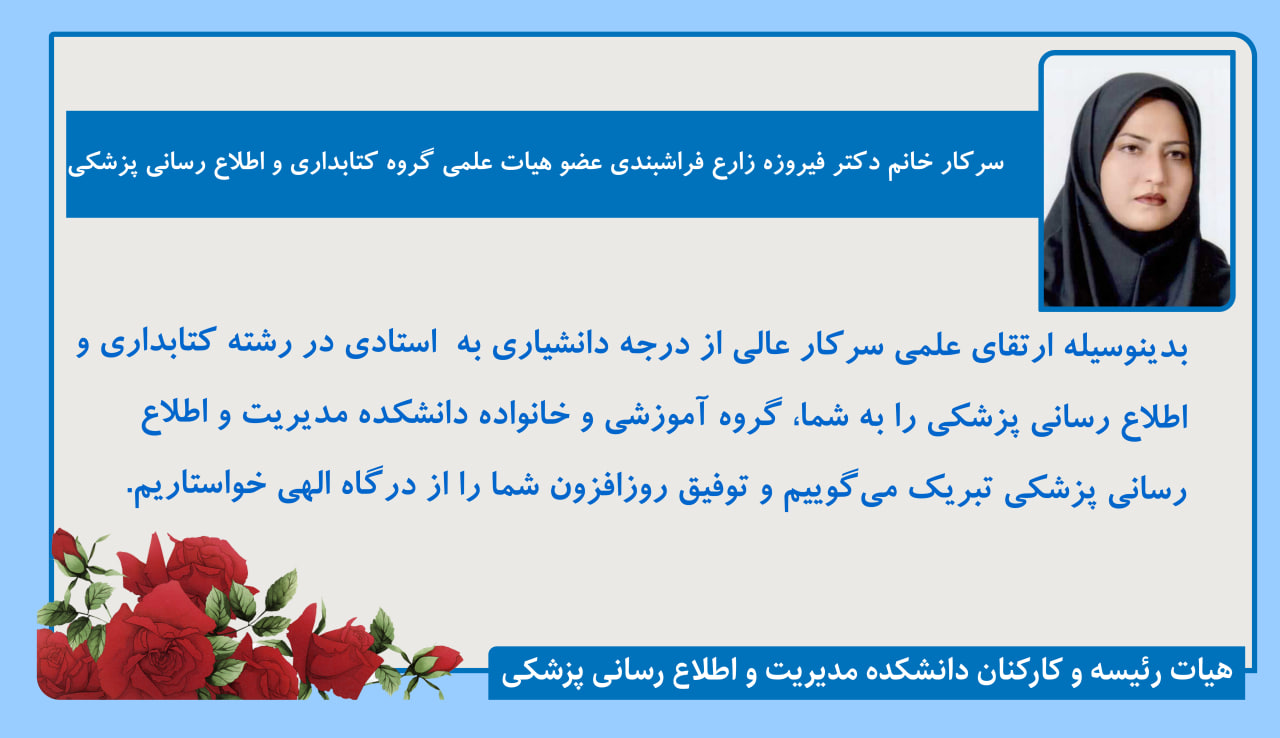 سرکار خانم دکتر فیروزه زارع فراشبندی عضو هیات علمی گروه کتابداری و اطلاع رسانی پزشکی

بدینوسیله ارتقای علمی سرکار عالی از درجه دانشیاری به استادی در رشته کتابداری و اطلاع رسانی پزشکی را به شما، گروه آموزشی و خانواده دانشکده مدیریت و اطلاع رسانی پزشکی تبریک می‌گوییم و توفیق روزافزون شما را از درگاه الهی خواستاریم.

هیات رئیسه و کارکنان دانشکده مدیریت و اطلاع رسانی پزشکی